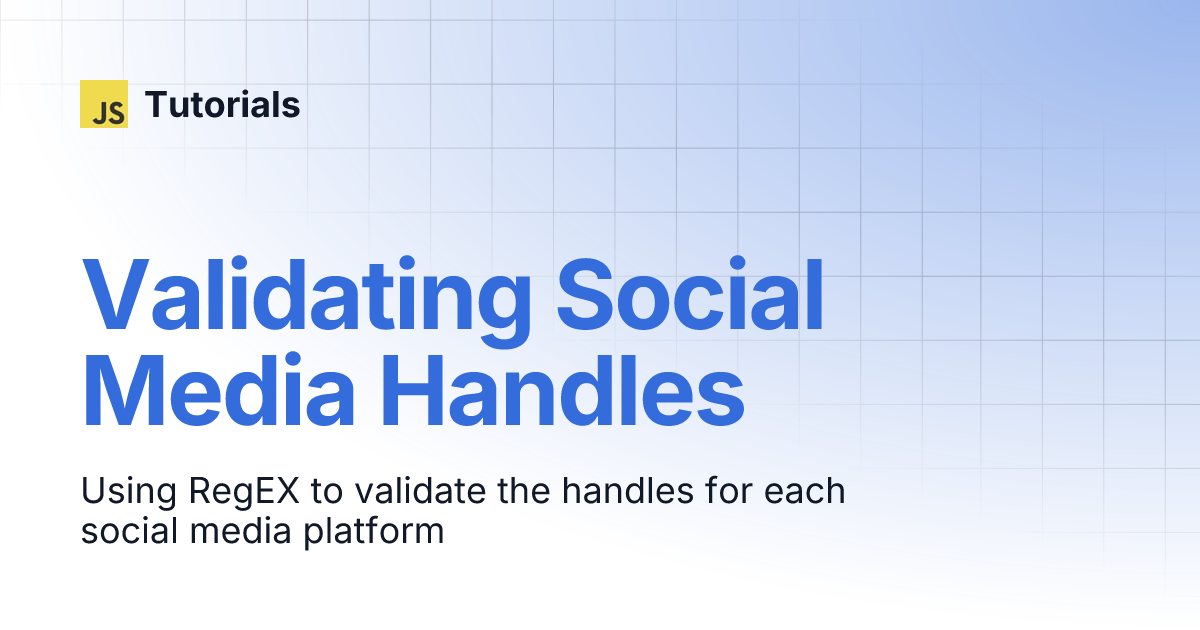 JS Tutorials

Validating Social Media Handles

Using RegEX to validate the handles for each social media platform